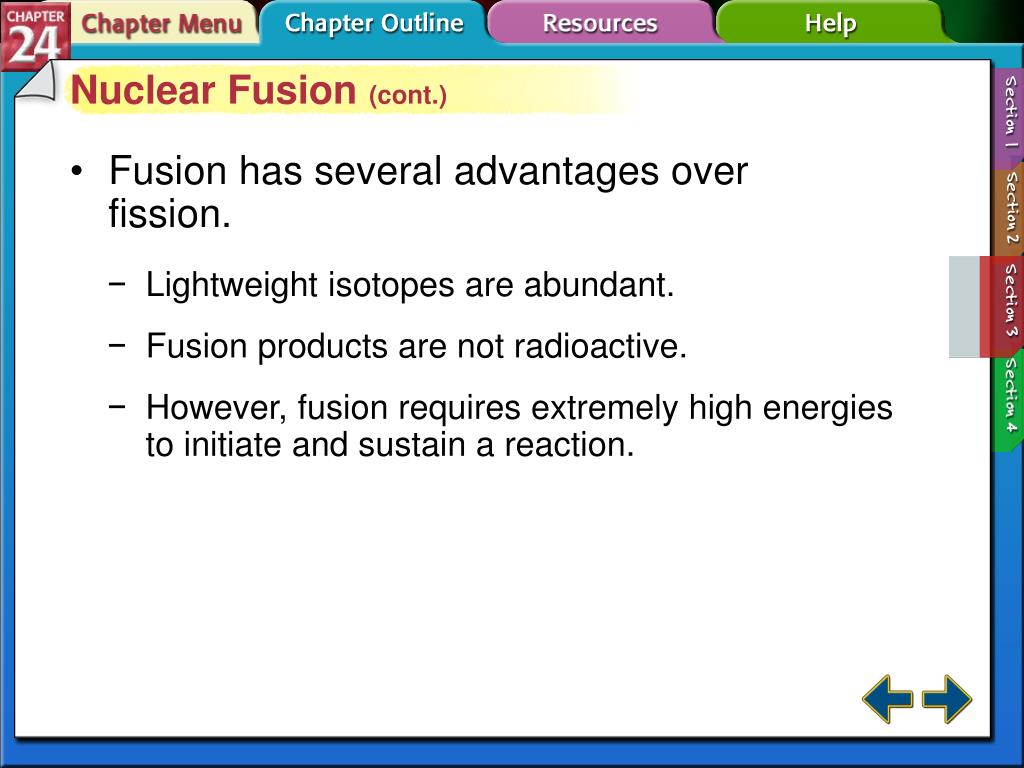 CHAPTER 24

Chapter Menu

Chapter Outline

Resources

Help

Nuclear Fusion (cont.)

• Fusion has several advantages over fission.

− Lightweight isotopes are abundant.

− Fusion products are not radioactive.

− However, fusion requires extremely high energies to initiate and sustain a reaction.

Section 1

Section 2

Section 3

Section 4